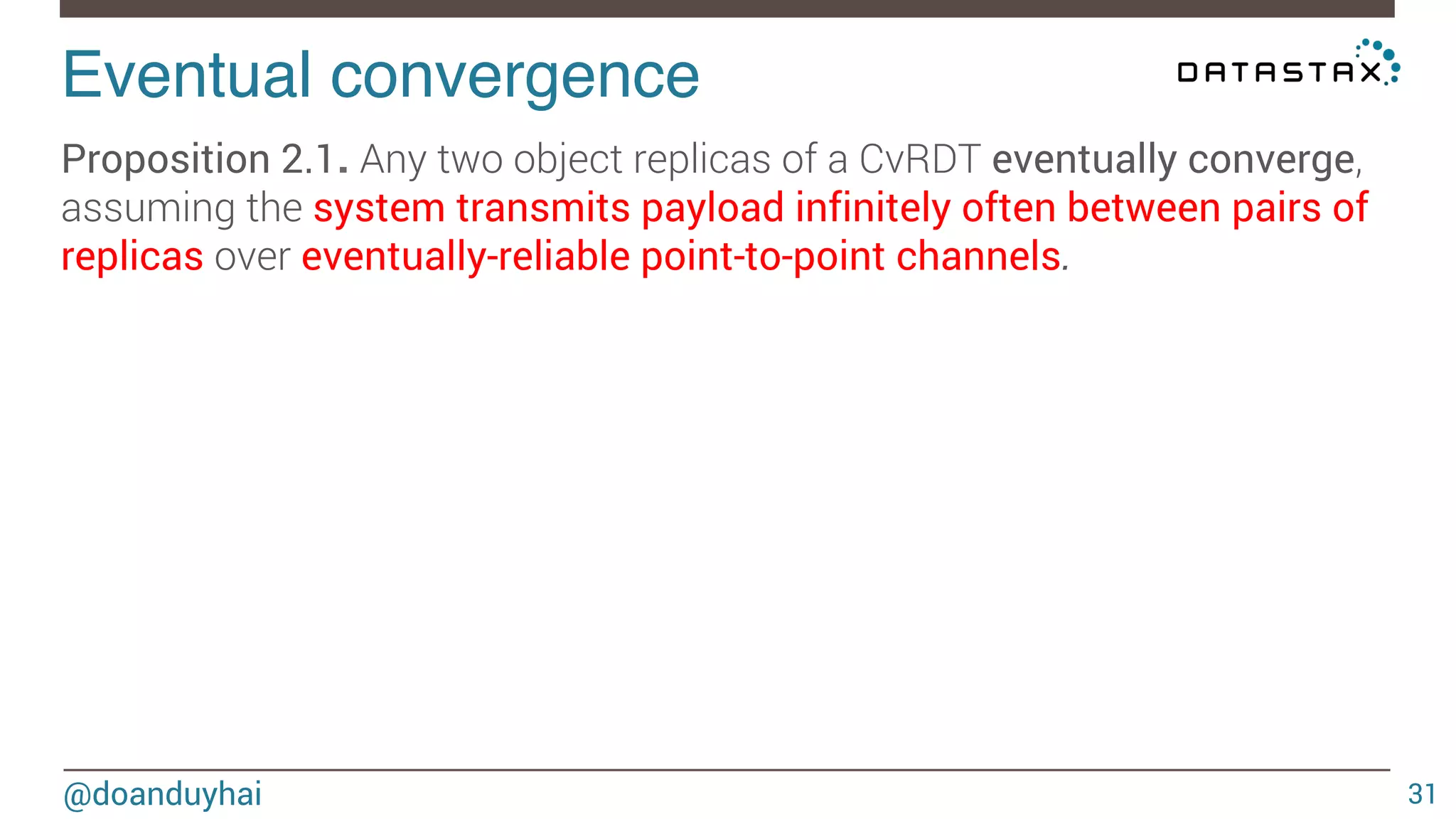 Eventual convergence

DATASTAX

Proposition 2.1. Any two object replicas of a CvRDT eventually converge, assuming the system transmits payload infinitely often between pairs of replicas over eventually-reliable point-to-point channels.

@doanduyhai

31